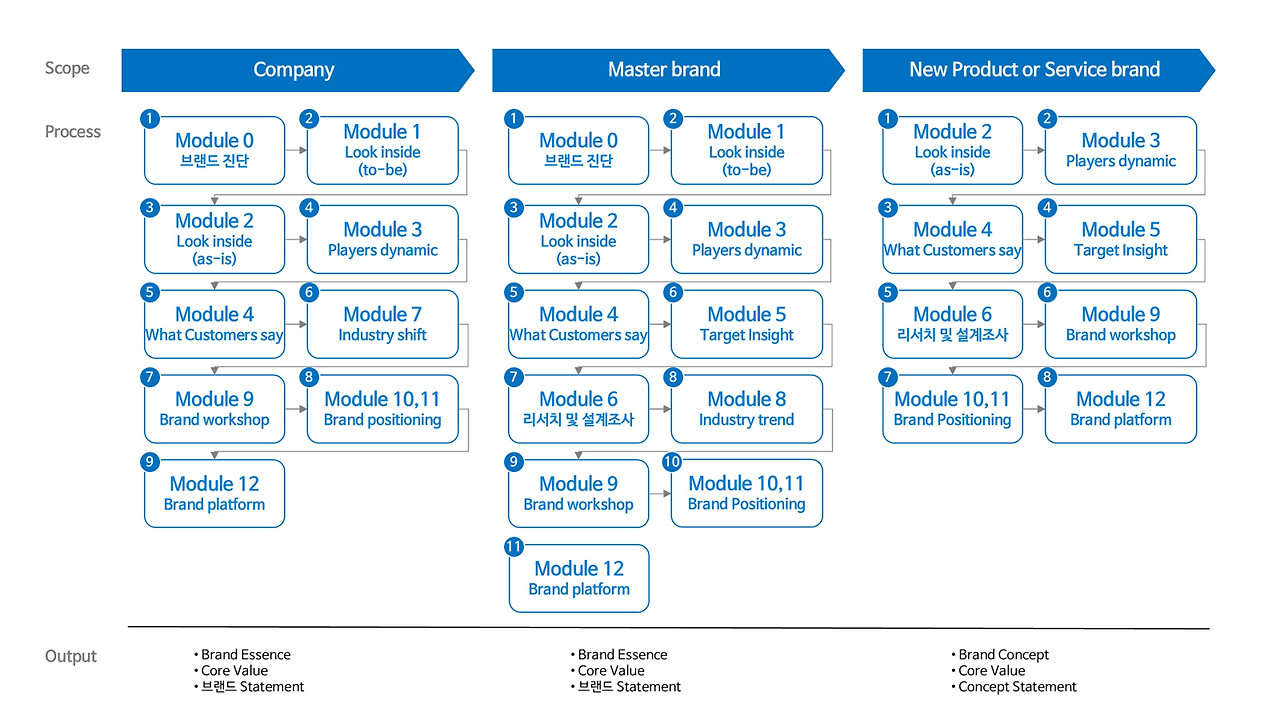 Scope

Company

Master brand

New Product or Service brand

Process

1 Module 0 브랜드 진단

2 Module 1 Look inside (to-be)

3 Module 2 Look inside (as-is)

4 Module 3 Players dynamic

5 Module 4 What Customers say

6 Module 7 Industry shift

7 Module 9 Brand workshop

8 Module 10,11 Brand positioning

9 Module 12 Brand platform

1 Module 0 브랜드 진단

2 Module 1 Look inside (to-be)

3 Module 2 Look inside (as-is)

4 Module 3 Players dynamic

5 Module 4 What Customers say

6 Module 5 Target Insight

7 Module 6 리서치 및 설계조사

8 Module 8 Industry trend

9 Module 9 Brand workshop

10 Module 10,11 Brand Positioning

11 Module 12 Brand platform

1 Module 2 Look inside (as-is)

2 Module 3 Players dynamic

3 Module 4 What Customers say

4 Module 5 Target Insight

5 Module 6 리서치 및 설계조사

6 Module 9 Brand workshop

7 Module 10,11 Brand Positioning

8 Module 12 Brand platform

Output

• Brand Essence
• Core Value
• 브랜드 Statement

• Brand Essence
• Core Value
• 브랜드 Statement

• Brand Concept
• Core Value
• Concept Statement